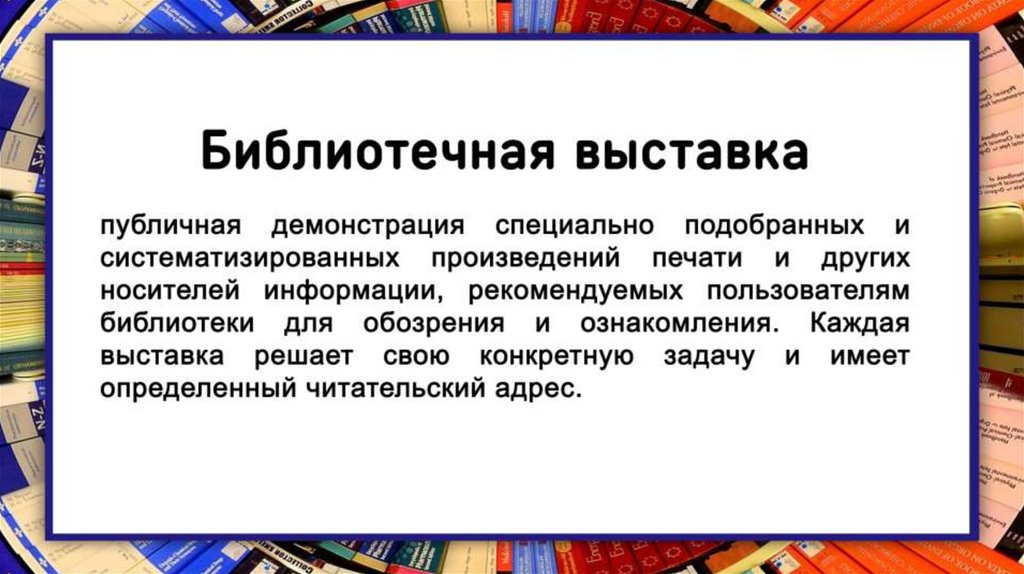 Библиотечная выставка

публичная демонстрация специально подобранных и систематизированных произведений печати и других носителей информации, рекомендуемых пользователям библиотеки для обозрения и ознакомления. Каждая выставка решает свою конкретную задачу и имеет определенный читательский адрес.